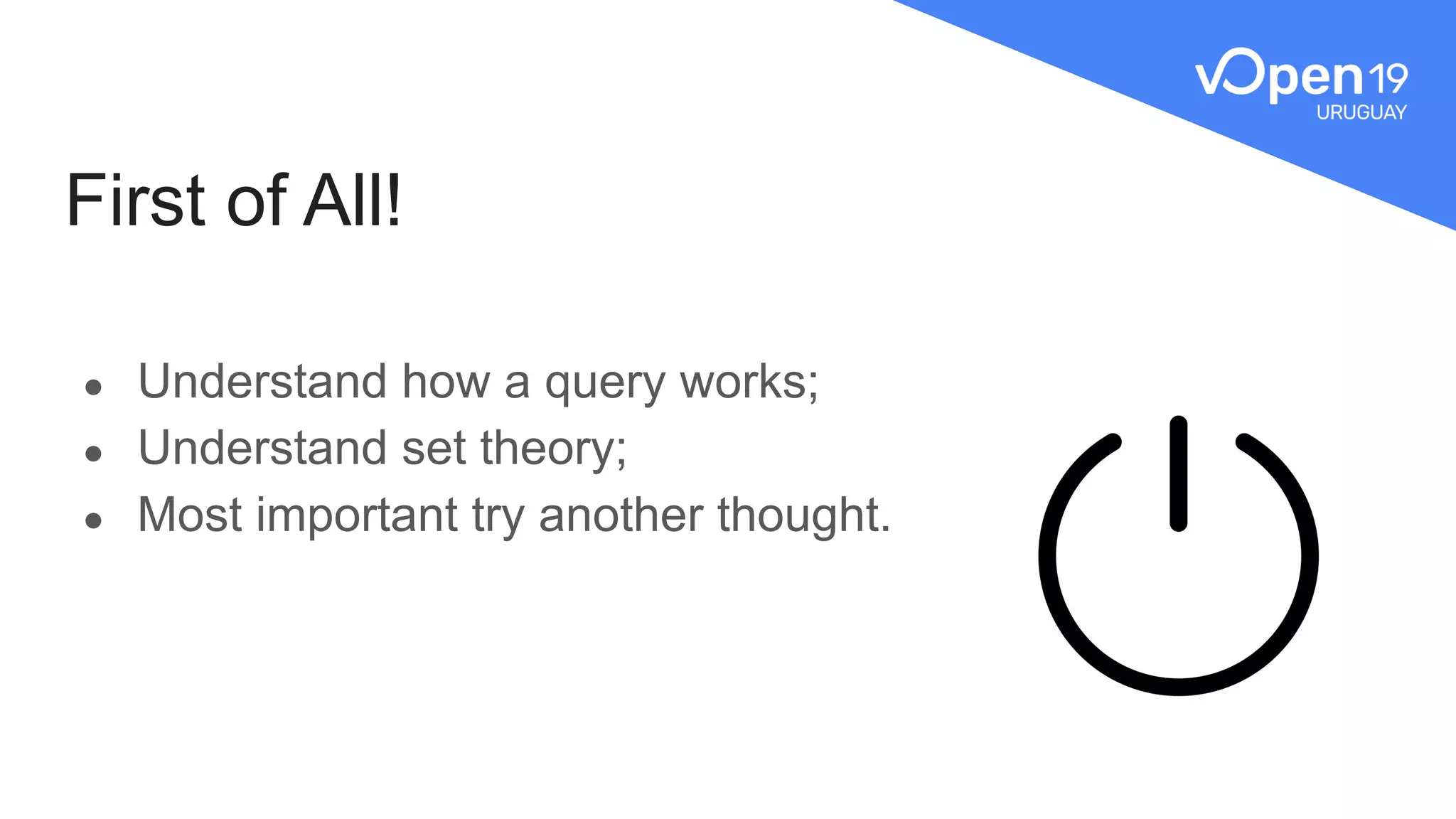 vOpen19
URUGUAY

First of All!

- Understand how a query works;
- Understand set theory;
- Most important try another thought.